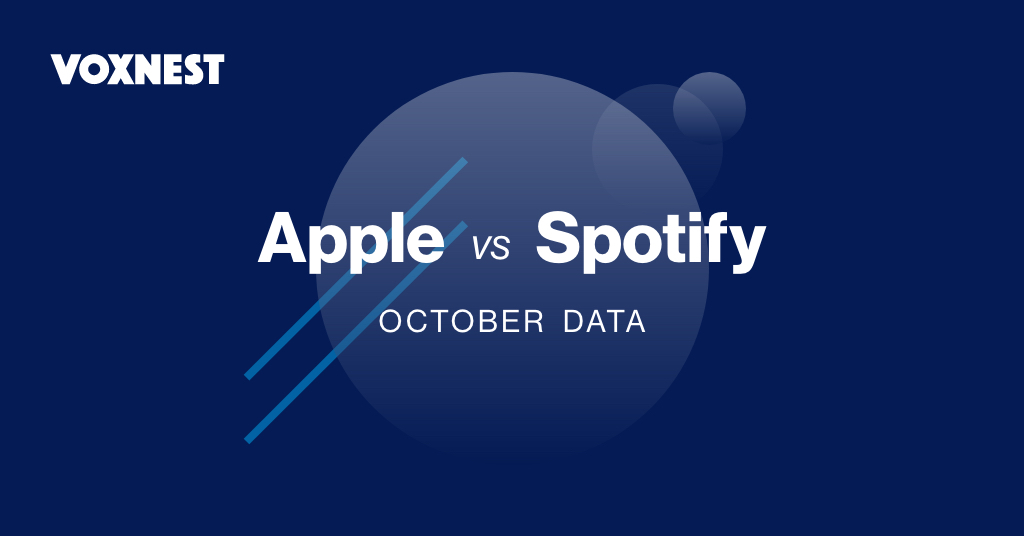 VOXNEST

Apple vs Spotify

OCTOBER DATA